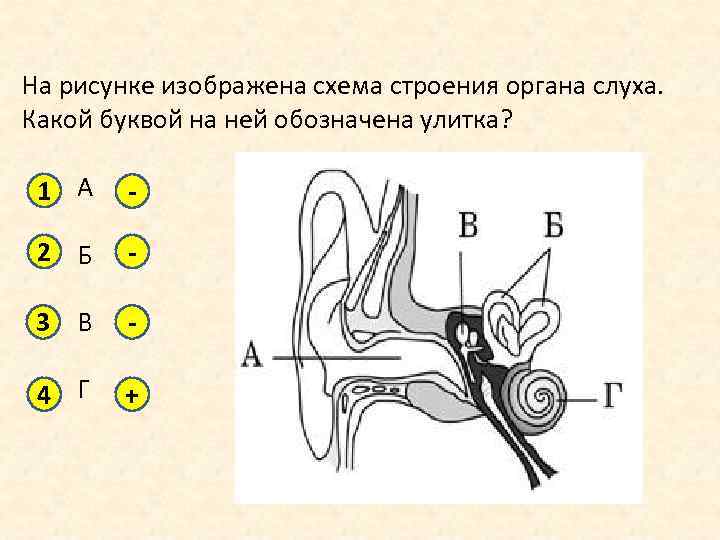 На рисунке изображена схема строения органа слуха. Какой буквой на ней обозначена улитка?

1 А -

2 Б -

3 В -

4 Г +

В

Б

А

Г